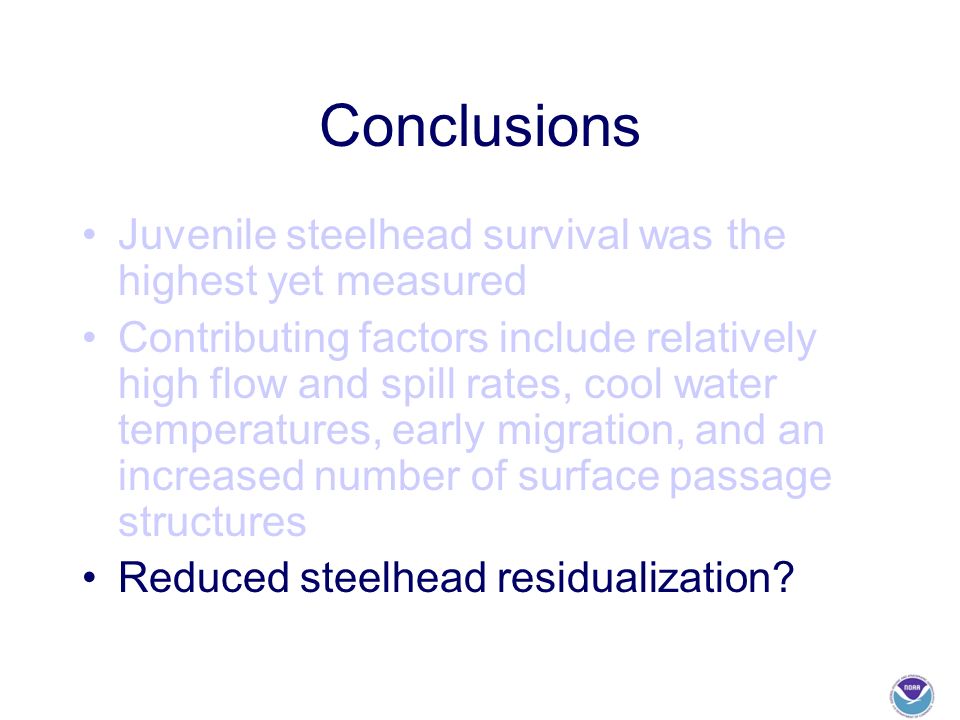 Conclusions

• Juvenile steelhead survival was the highest yet measured

• Contributing factors include relatively high flow and spill rates, cool water temperatures, early migration, and an increased number of surface passage structures

• Reduced steelhead residualization?

NOAA